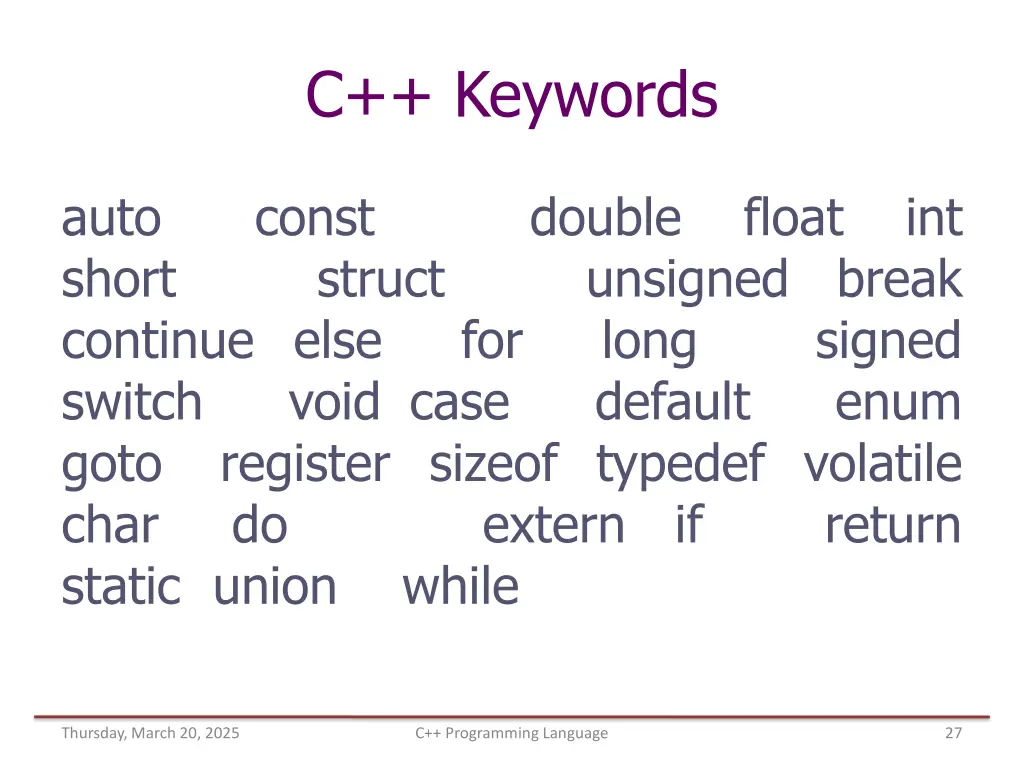 C++ Keywords

auto const double float int short struct unsigned break continue else for long signed switch void case default enum goto register sizeof typedef volatile char do extern if return static union while

Thursday, March 20, 2025

C++ Programming Language

27